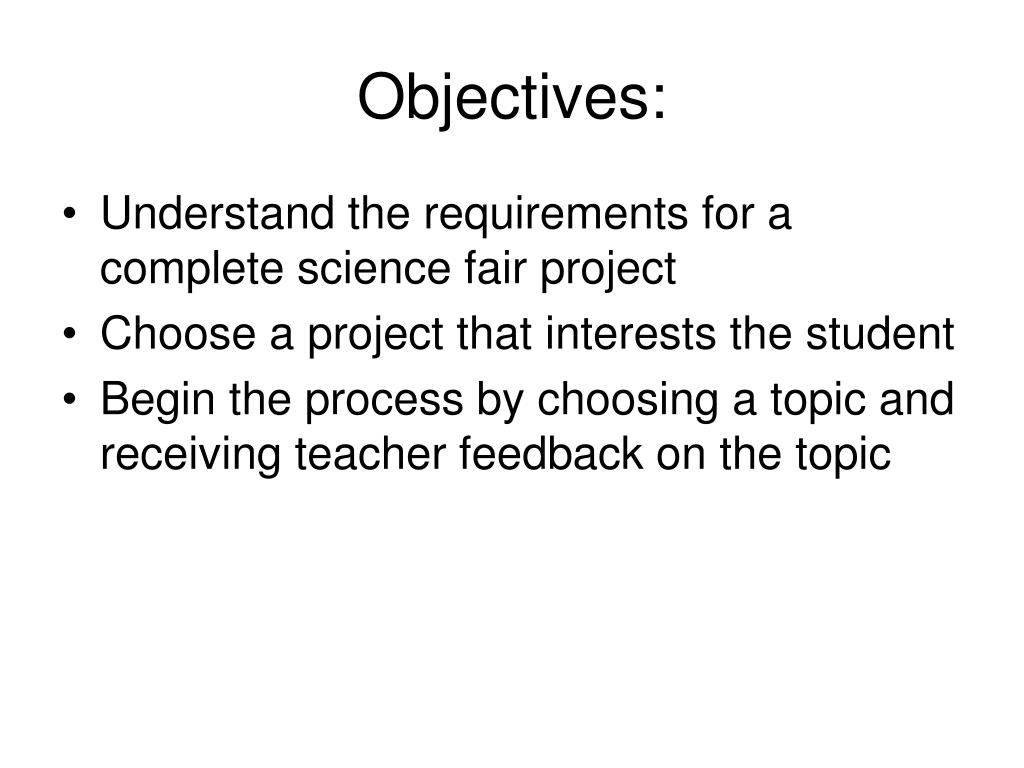 Objectives:

• Understand the requirements for a complete science fair project
• Choose a project that interests the student
• Begin the process by choosing a topic and receiving teacher feedback on the topic